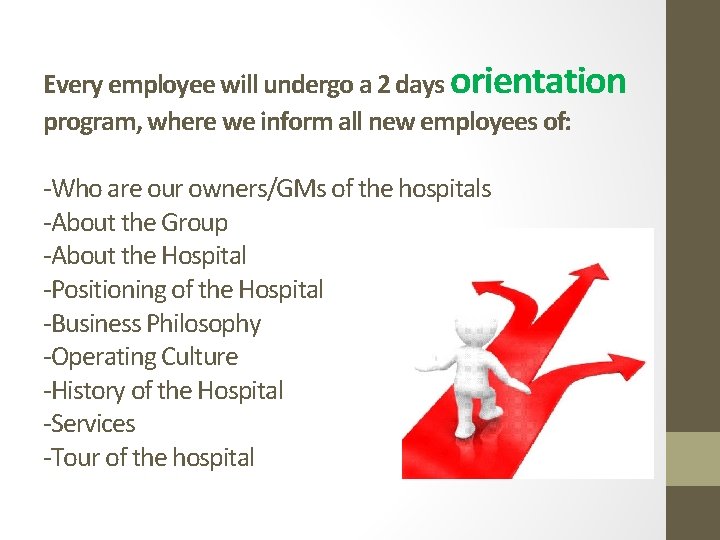 Every employee will undergo a 2 days orientation program, where we inform all new employees of:

-Who are our owners/GMs of the hospitals
-About the Group
-About the Hospital
-Positioning of the Hospital
-Business Philosophy
-Operating Culture
-History of the Hospital
-Services
-Tour of the hospital